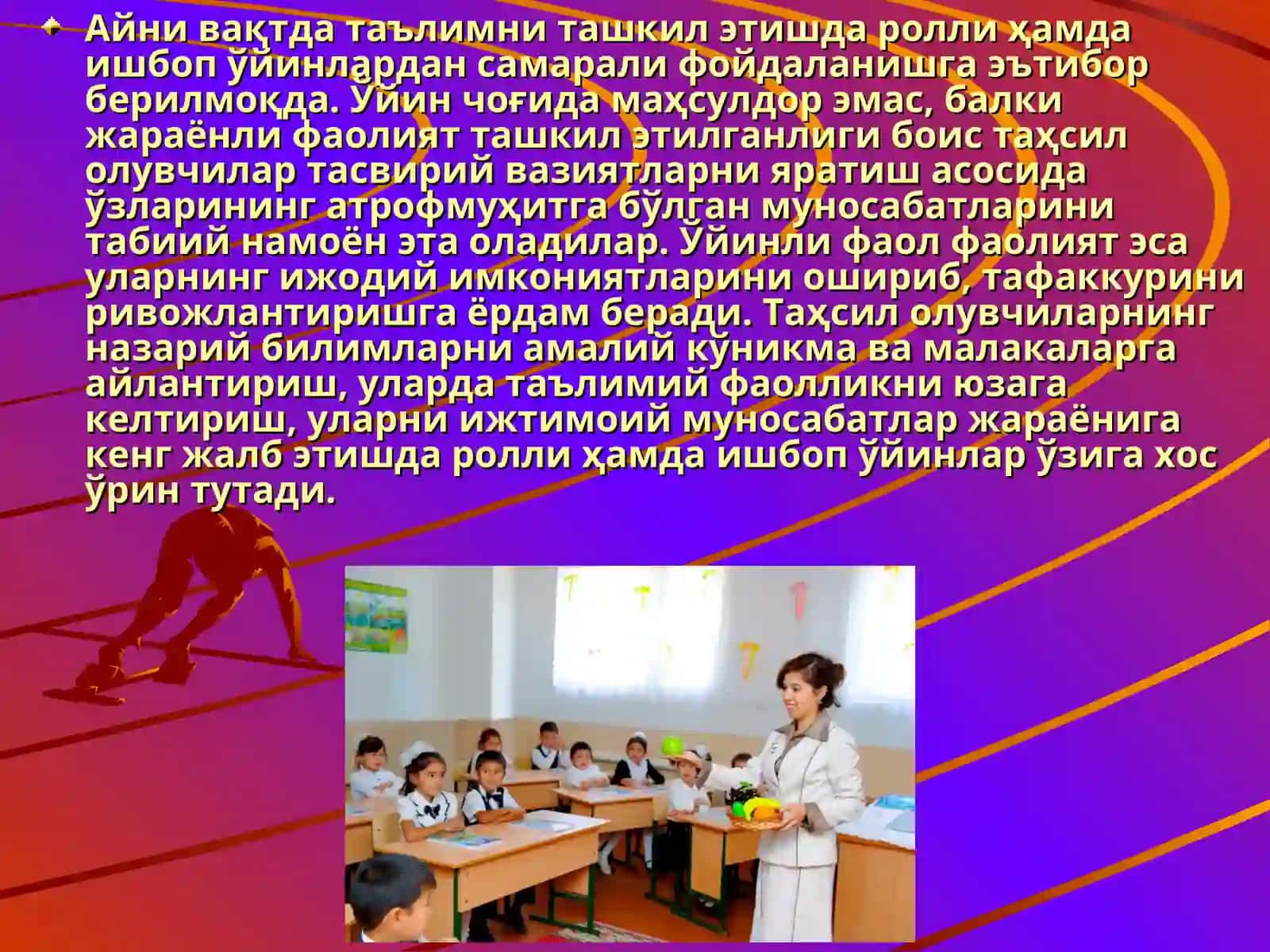 Айни вақтда таълимни ташкил этишда ролли ҳамда ишбоп ўйинлардан самарали фойдаланишга эътибор берилмоқда. Ўйин чоғида маҳсулдор эмас, балки жараёнли фаолият ташкил этилганлиги боис таҳсил олувчилар тасвирий вазиятларни яратиш асосида ўзларининг атрофмуҳитга бўлган муносабатларини табиий намоён эта оладилар. Ўйинли фаол фаолият эса уларнинг ижодий имкониятларини ошириб, тафаккурини ривожлантиришга ёрдам беради. Таҳсил олувчиларнинг назарий билимларни амалий кўникма ва малакаларга айлантириш, уларда таълимий фаолликни юзага келтириш, уларни ижтимоий муносабатлар жараёнига кенг жалб этишда ролли ҳамда ишбоп ўйинлар ўзига хос ўрин тутади.